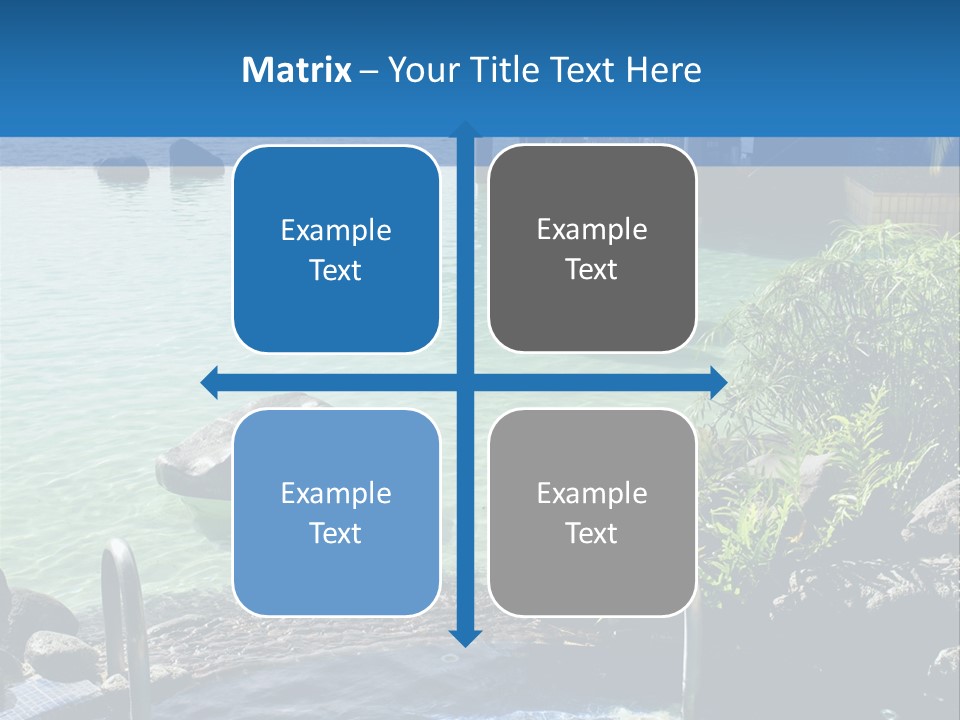 Matrix – Your Title Text Here

Example Text

Example Text

Example Text

Example Text